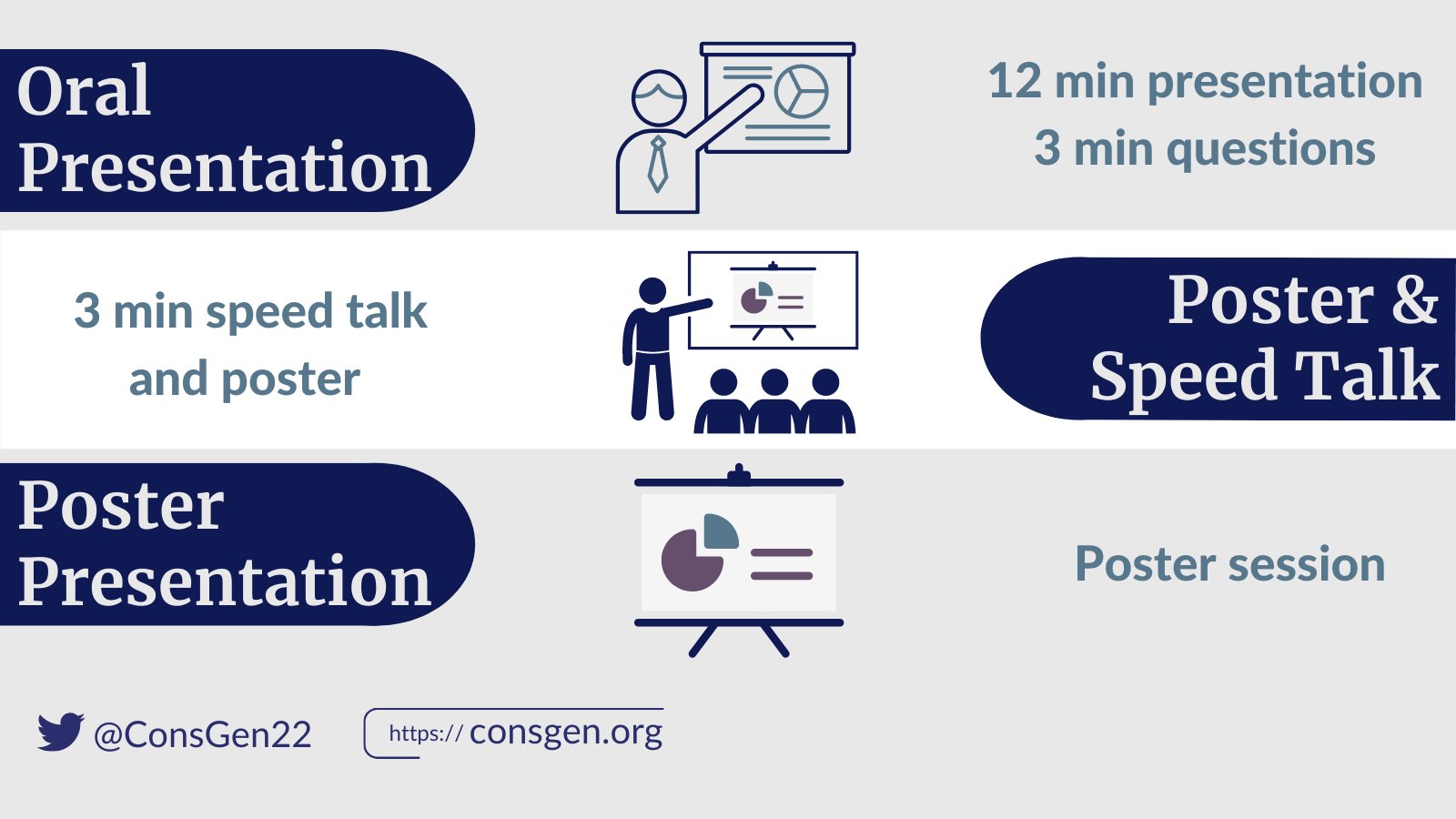 Oral Presentation

12 min presentation
3 min questions

3 min speed talk and poster

Poster & Speed Talk

Poster Presentation

Poster session

@ConsGen22

https:// consgen.org